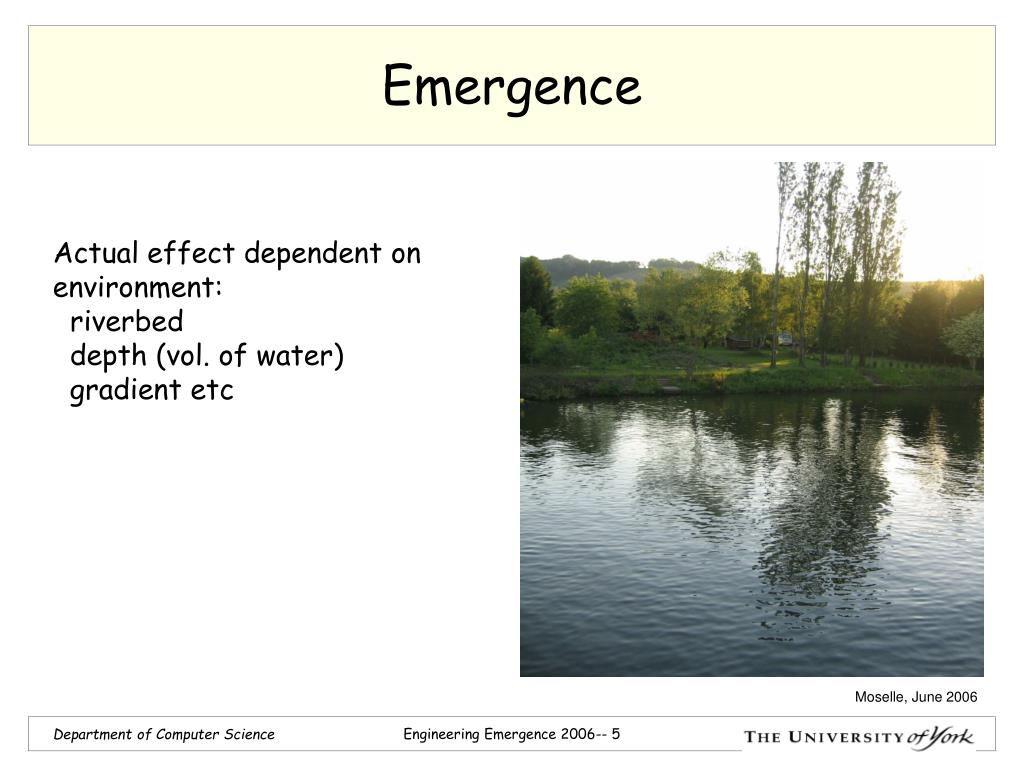 Emergence

Actual effect dependent on environment:
riverbed
depth (vol. of water)
gradient etc

Moselle, June 2006

Department of Computer Science

Engineering Emergence 2006-- 5

THE UNIVERSITY of York